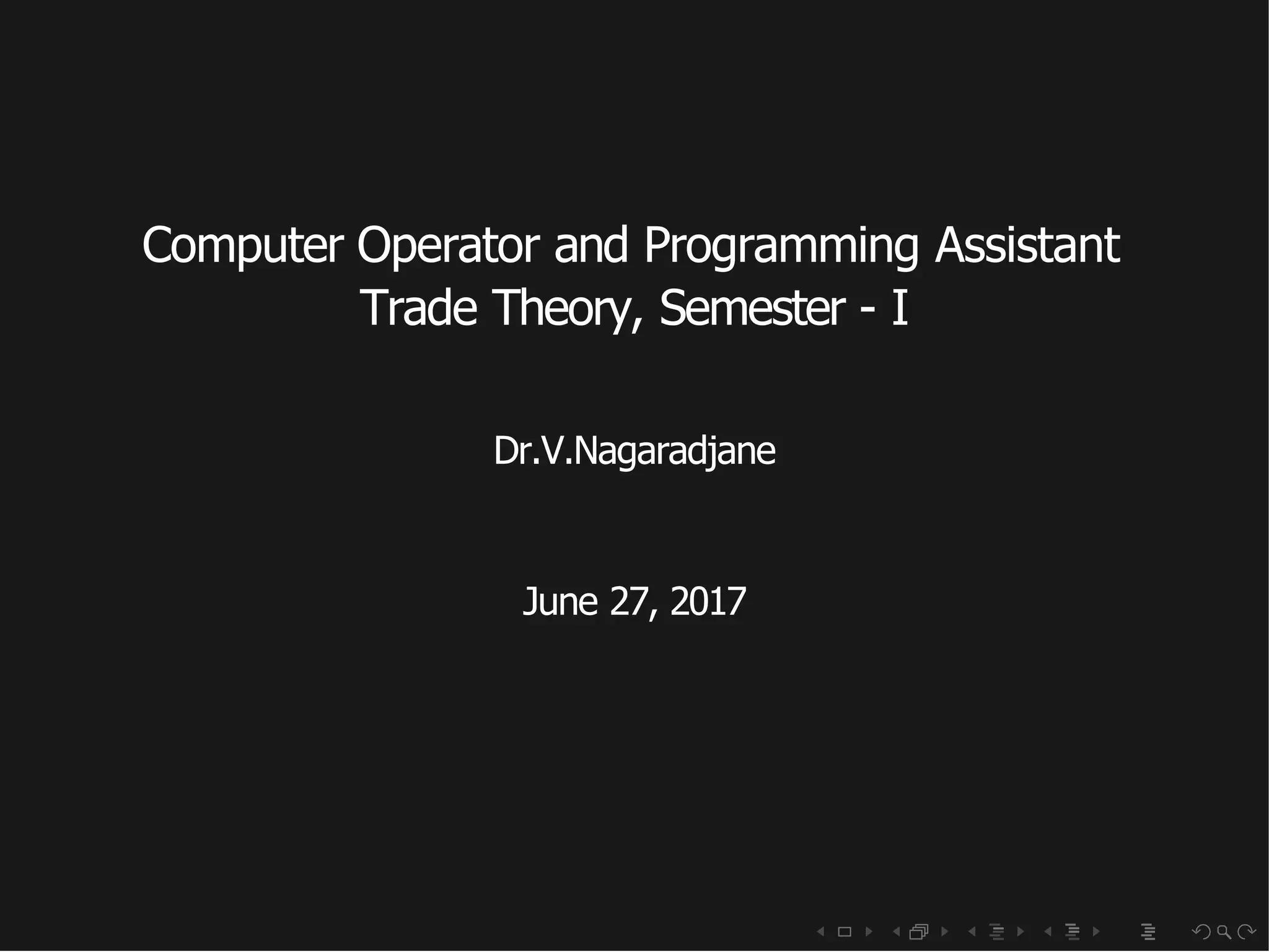 Computer Operator and Programming Assistant
Trade Theory, Semester - I

Dr.V.Nagaradjane

June 27, 2017